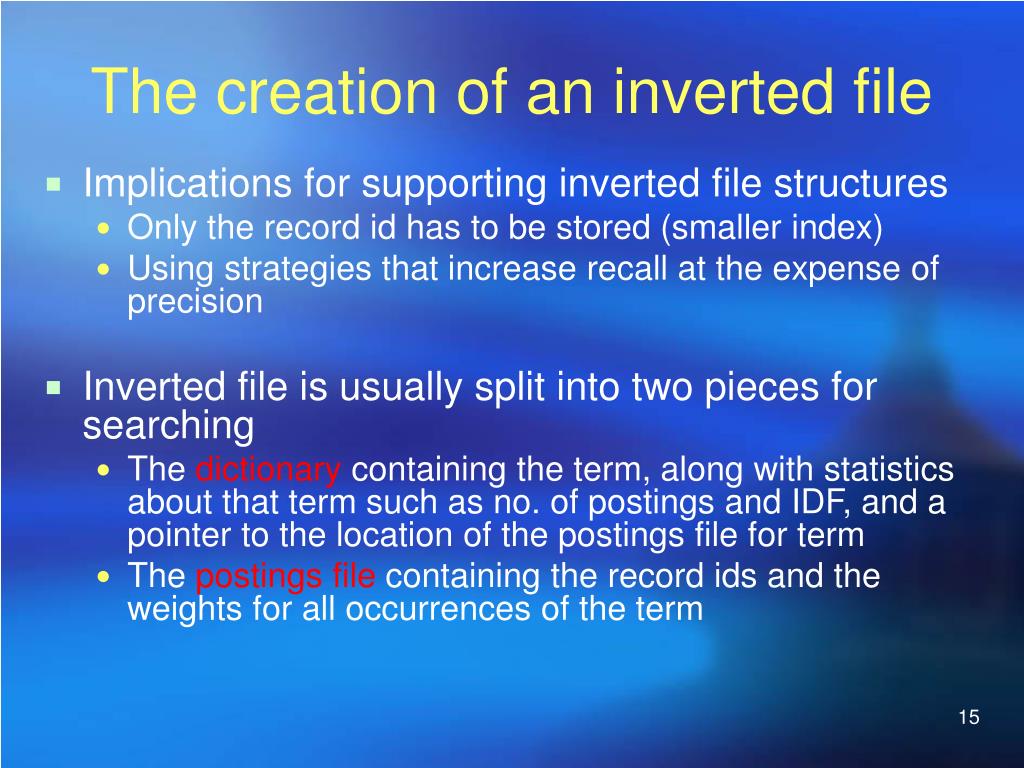 The creation of an inverted file

Implications for supporting inverted file structures
Only the record id has to be stored (smaller index)
Using strategies that increase recall at the expense of precision

Inverted file is usually split into two pieces for searching
The dictionary containing the term, along with statistics about that term such as no. of postings and IDF, and a pointer to the location of the postings file for term
The postings file containing the record ids and the weights for all occurrences of the term

15